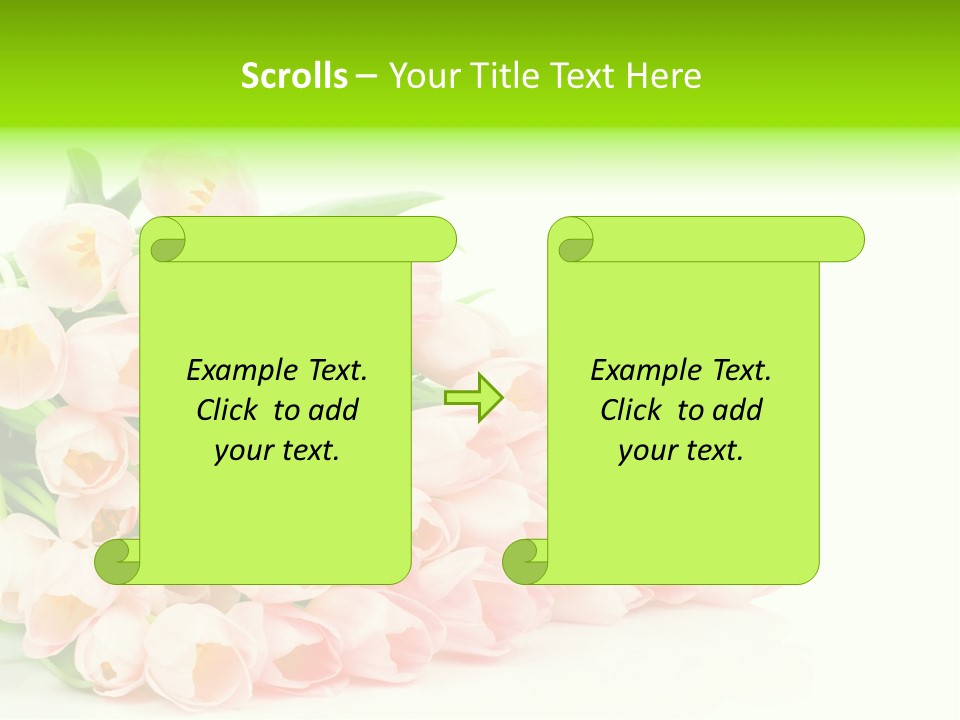 Scrolls – Your Title Text Here

Example Text. Click to add your text.

Example Text. Click to add your text.